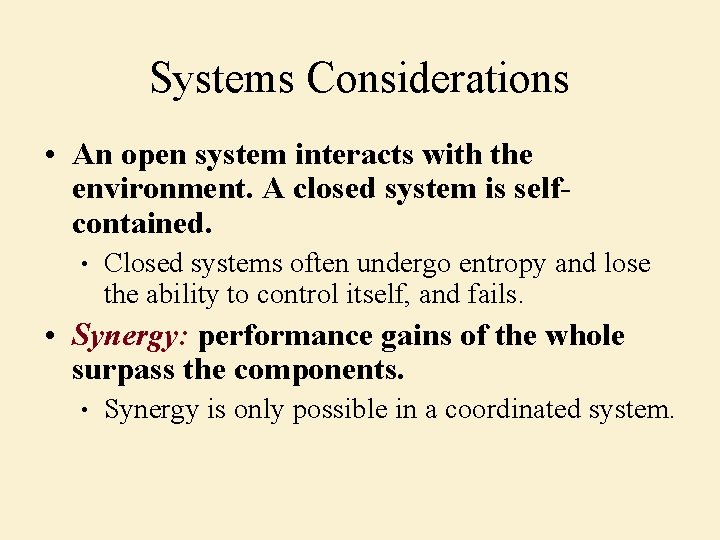 Systems Considerations

• An open system interacts with the environment. A closed system is self-contained.

• Closed systems often undergo entropy and lose the ability to control itself, and fails.

• Synergy: performance gains of the whole surpass the components.

• Synergy is only possible in a coordinated system.